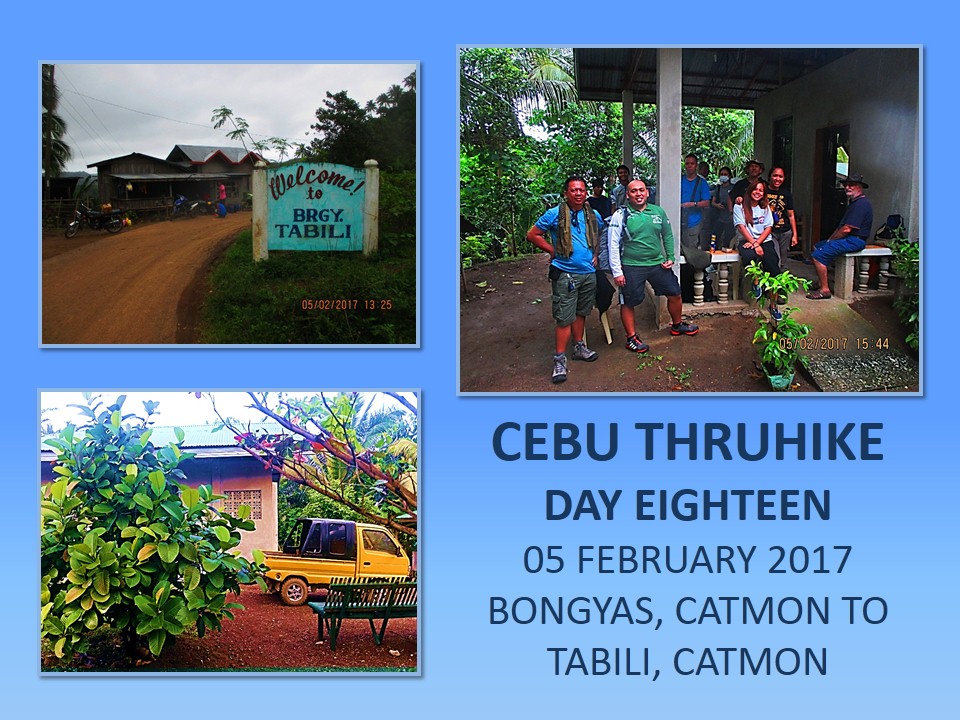 Welcome! to BRGY. TABILI

05/02/2017 13:25

05/02/2017 15:44

CEBU THRUHIKE

DAY EIGHTEEN

05 FEBRUARY 2017

BONGYAS, CATMON TO TABILI, CATMON